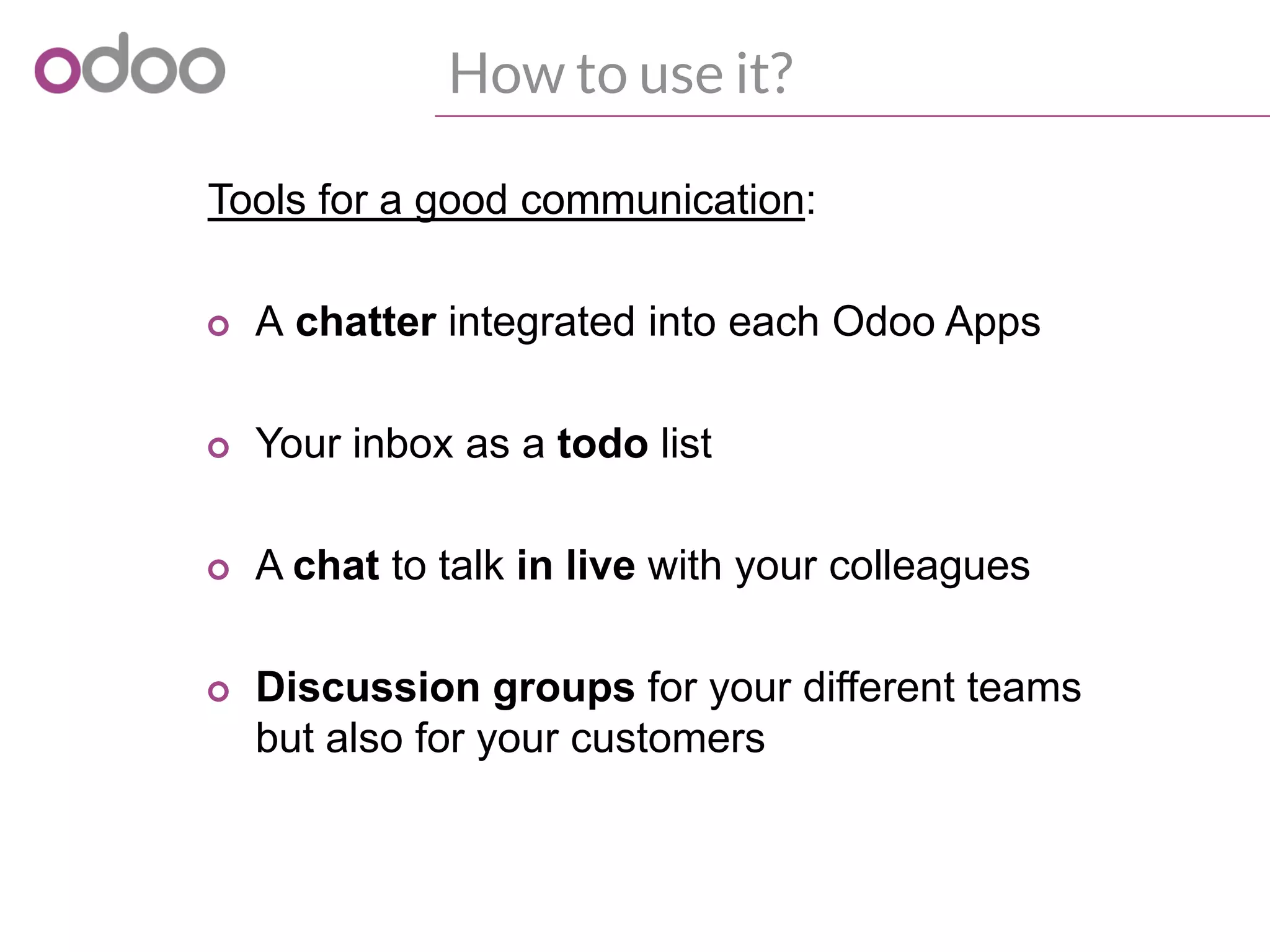 odoo

How to use it?

Tools for a good communication:

A chatter integrated into each Odoo Apps

Your inbox as a todo list

A chat to talk in live with your colleagues

Discussion groups for your different teams but also for your customers